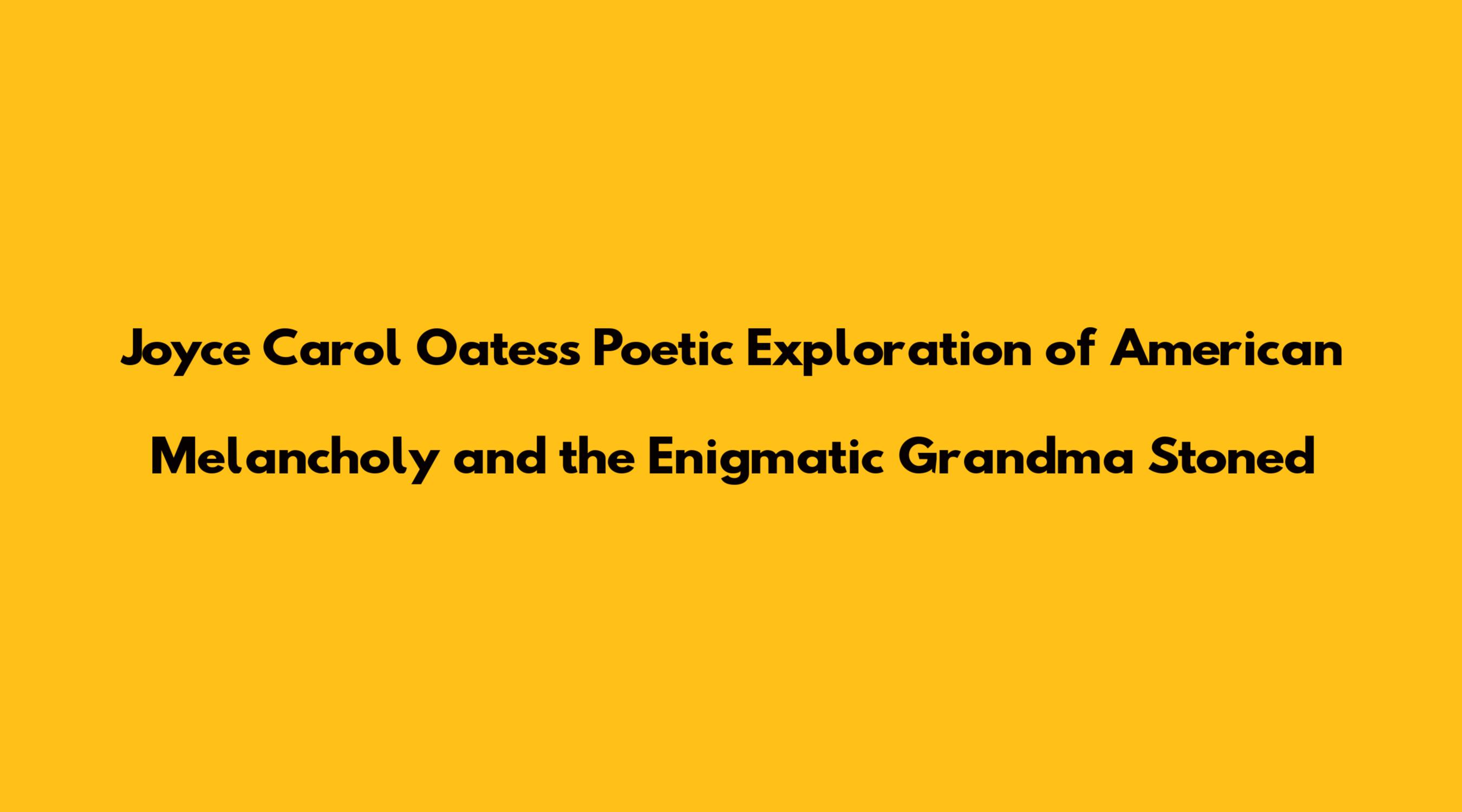 Joyce Carol Oatess Poetic Exploration of American Melancholy and the Enigmatic Grandma Stoned